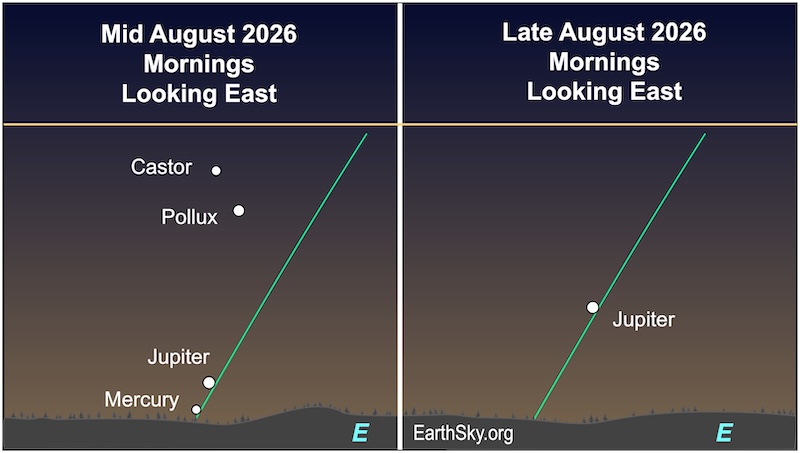 Mid August 2026
Mornings
Looking East

Castor

Pollux

Jupiter

Mercury

E

Late August 2026
Mornings
Looking East

Jupiter

EarthSky.org

E